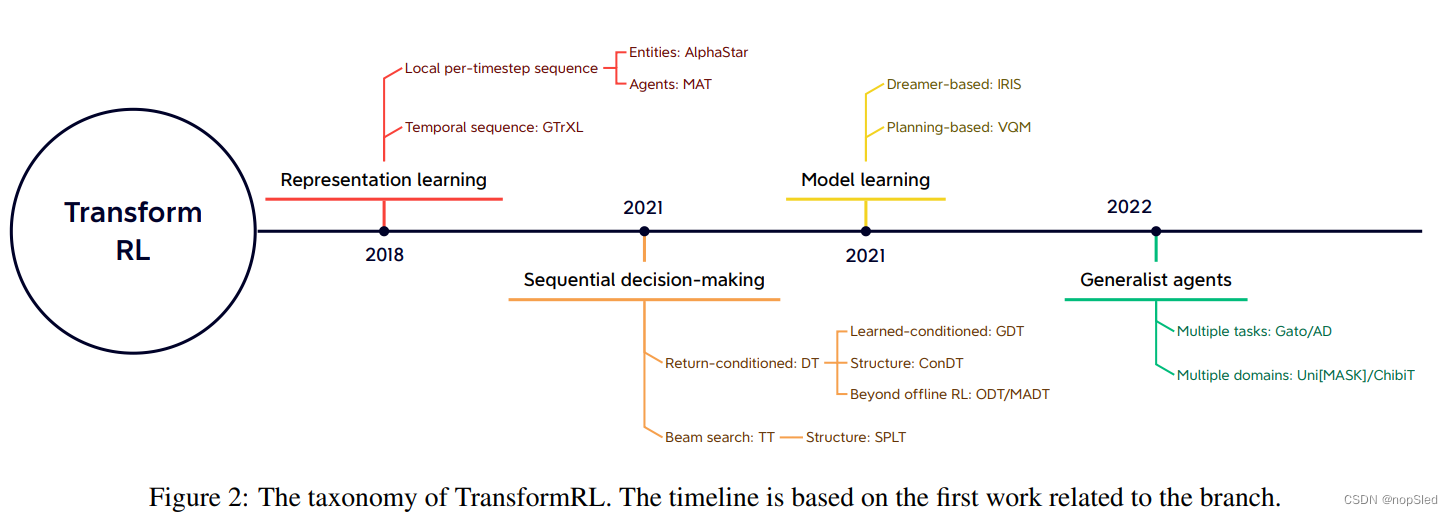 Transform RL

Local per-timestep sequence
Entities: AlphaStar
Agents: MAT
Temporal sequence: GTrXL
Representation learning
2018

2021
Sequential decision-making
Return-conditioned: DT
Learned-conditioned: GDT
Structure: ConDT
Beyond offline RL: ODT/MADT
Beam search: TT
Structure: SPLT

Dreamer-based: IRIS
Planning-based: VQM
Model learning
2021

2022
Generalist agents
Multiple tasks: Gato/AD
Multiple domains: Uni[MASK]/ChibiT

Figure 2: The taxonomy of TransformRL. The timeline is based on the first work related to the branch.

CSDN @nopSled